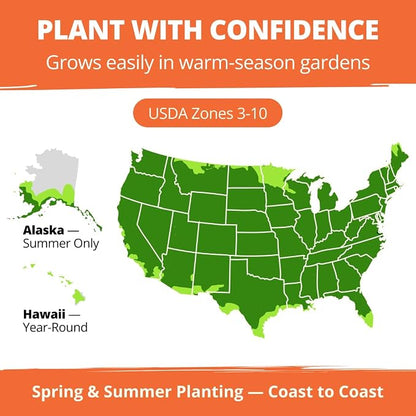 PLANT WITH CONFIDENCE
Grows easily in warm-season gardens

USDA Zones 3-10

Alaska — Summer Only

Hawaii — Year-Round

Spring & Summer Planting — Coast to Coast